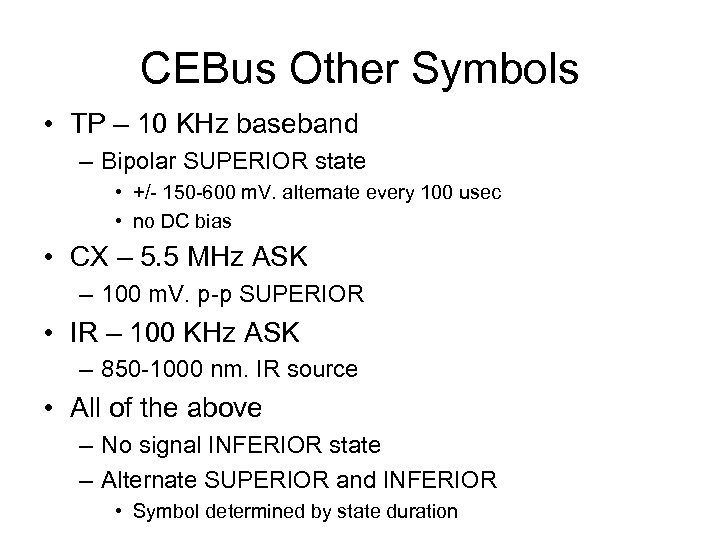 CEBus Other Symbols

• TP – 10 KHz baseband
  – Bipolar SUPERIOR state
    • +/- 150-600 mV. alternate every 100 usec
    • no DC bias
• CX – 5.5 MHz ASK
  – 100 mV. p-p SUPERIOR
• IR – 100 KHz ASK
  – 850-1000 nm. IR source
• All of the above
  – No signal INFERIOR state
  – Alternate SUPERIOR and INFERIOR
    • Symbol determined by state duration